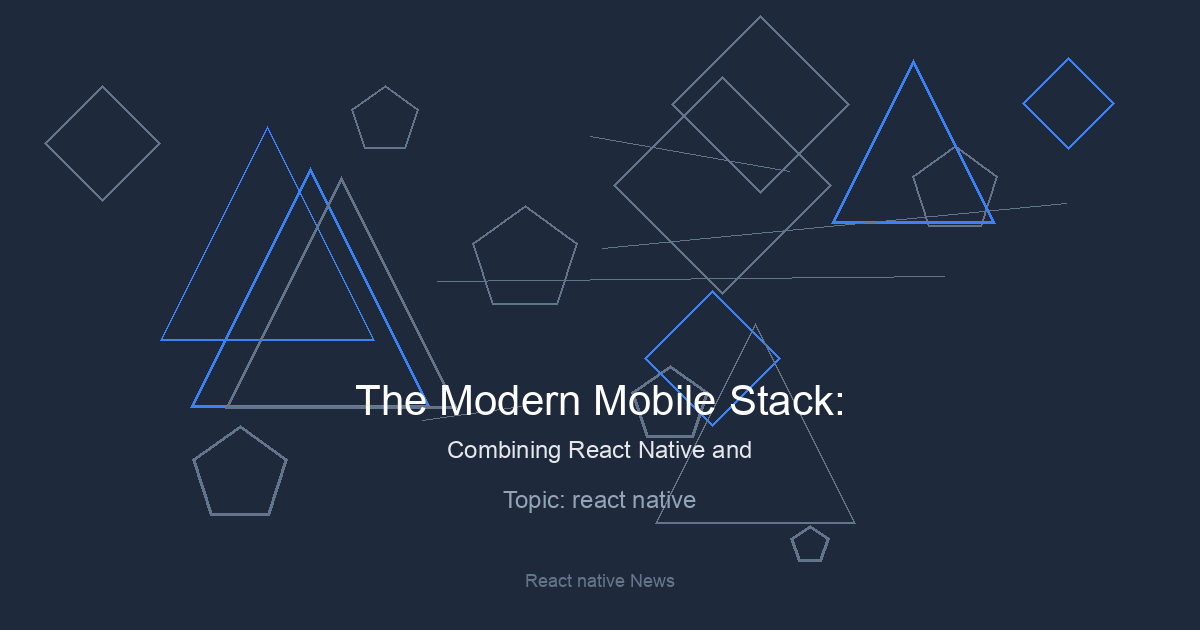 The Modern Mobile Stack:

Combining React Native and

Topic: react native

React native News